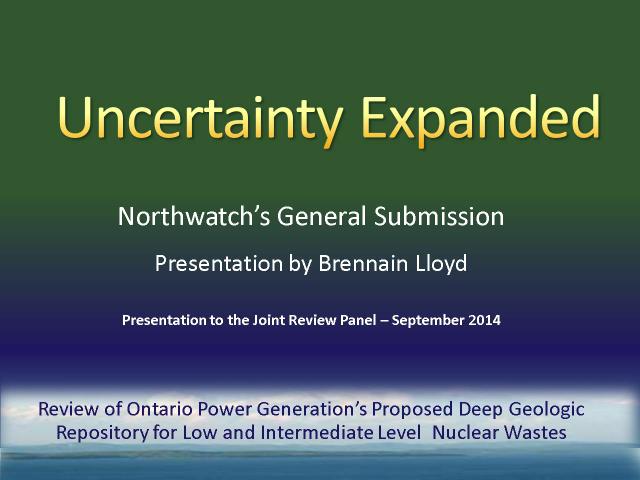 Uncertainty Expanded

Northwatch's General Submission

Presentation by Brennain Lloyd

Presentation to the Joint Review Panel – September 2014

Review of Ontario Power Generation's Proposed Deep Geologic Repository for Low and Intermediate Level Nuclear Wastes